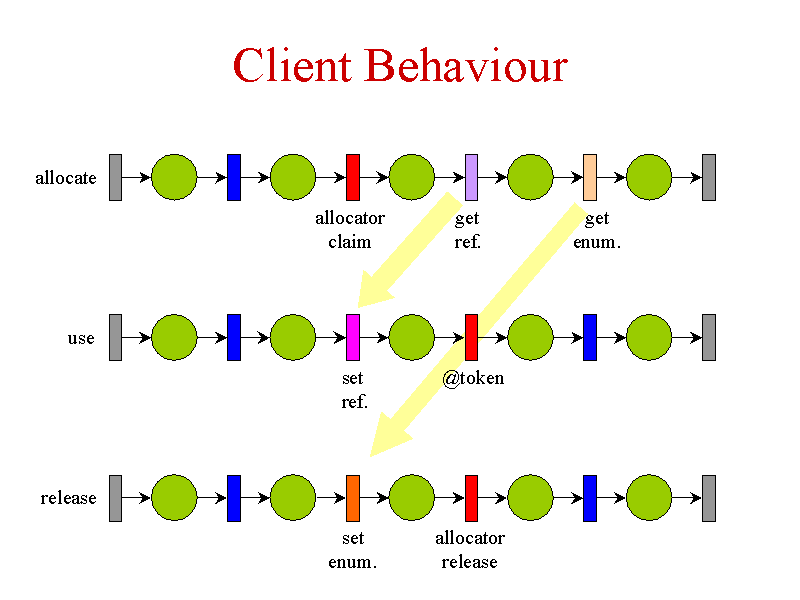 Client Behaviour

allocate

allocator claim

get ref.

get enum.

use

set ref.

@token

release

set enum.

allocator release